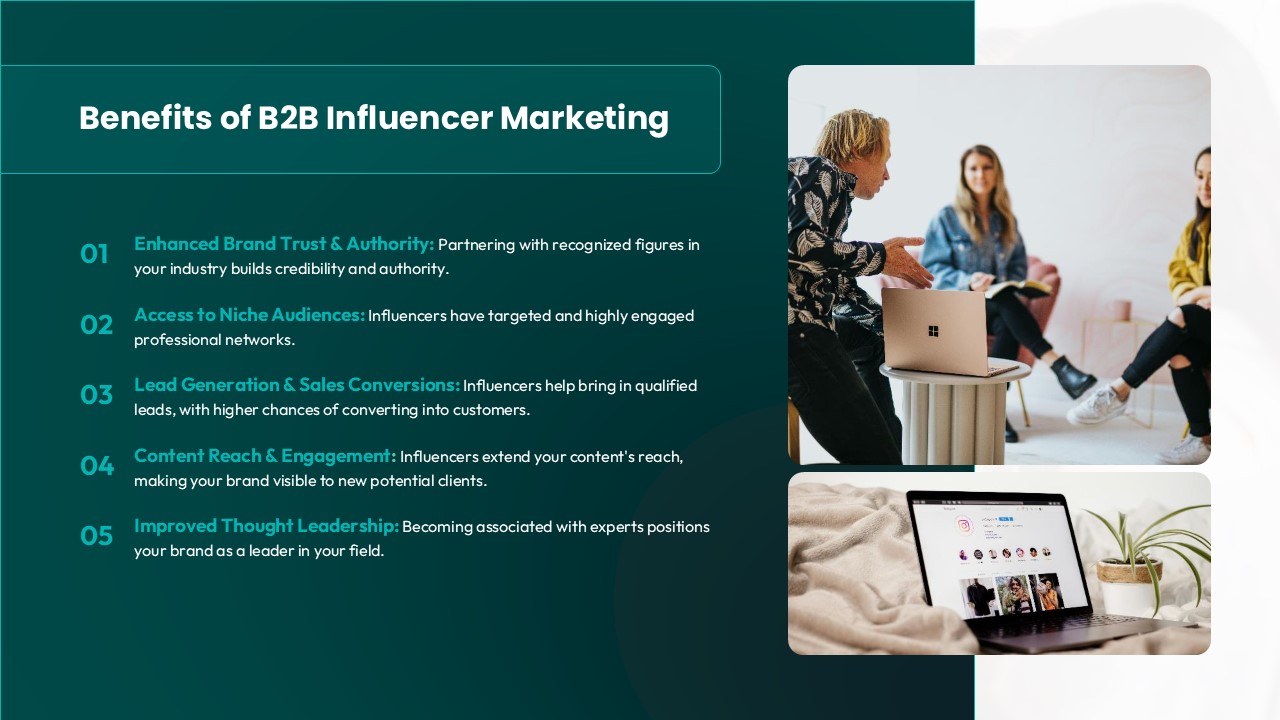 Benefits of B2B Influencer Marketing

01 Enhanced Brand Trust & Authority: Partnering with recognized figures in your industry builds credibility and authority.

02 Access to Niche Audiences: Influencers have targeted and highly engaged professional networks.

03 Lead Generation & Sales Conversions: Influencers help bring in qualified leads, with higher chances of converting into customers.

04 Content Reach & Engagement: Influencers extend your content's reach, making your brand visible to new potential clients.

05 Improved Thought Leadership: Becoming associated with experts positions your brand as a leader in your field.